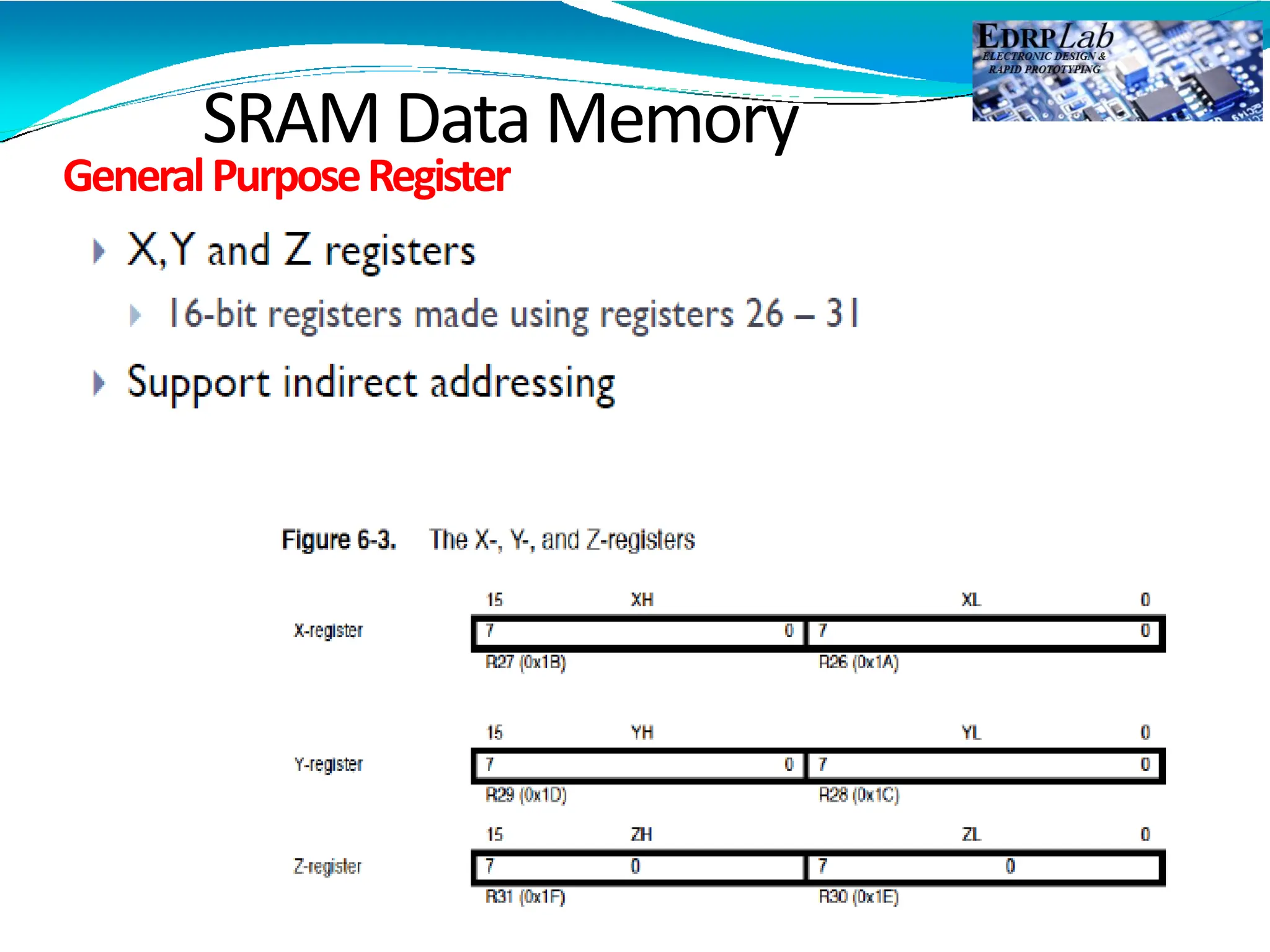 EDRPLab
ELECTRONIC DESIGN &
RAPID PROTOTYPING

SRAM Data Memory

General Purpose Register

X,Y and Z registers

16-bit registers made using registers 26 – 31

Support indirect addressing

Figure 6-3. The X-, Y-, and Z-registers

15 XH XL 0
X-register
7 0 7 0
R27 (0x1B) R26 (0x1A)

15 YH YL 0
Y-register
7 0 7 0
R29 (0x1D) R28 (0x1C)

15 ZH ZL 0
Z-register
7 0 7 0
R31 (0x1F) R30 (0x1E)